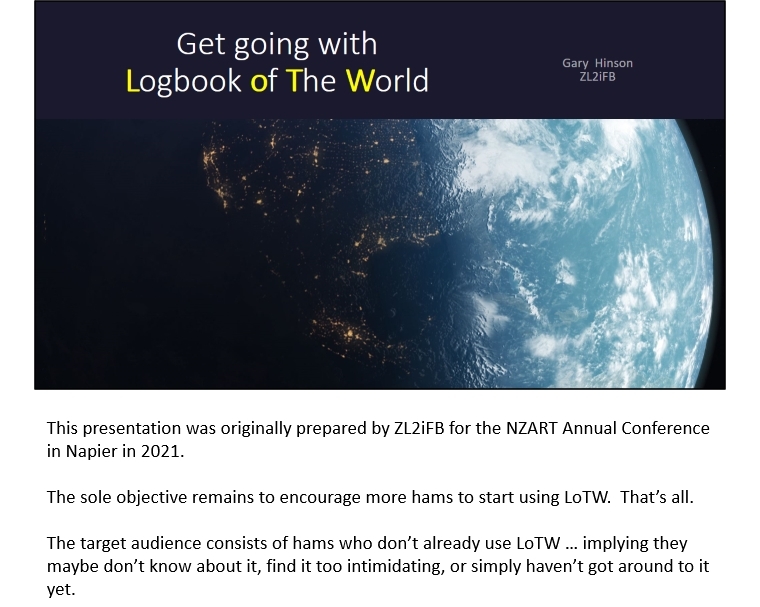 Get going with
Logbook of The World

Gary Hinson
ZL2iFB

This presentation was originally prepared by ZL2iFB for the NZART Annual Conference in Napier in 2021.

The sole objective remains to encourage more hams to start using LoTW. That's all.

The target audience consists of hams who don't already use LoTW … implying they maybe don't know about it, find it too intimidating, or simply haven't got around to it yet.